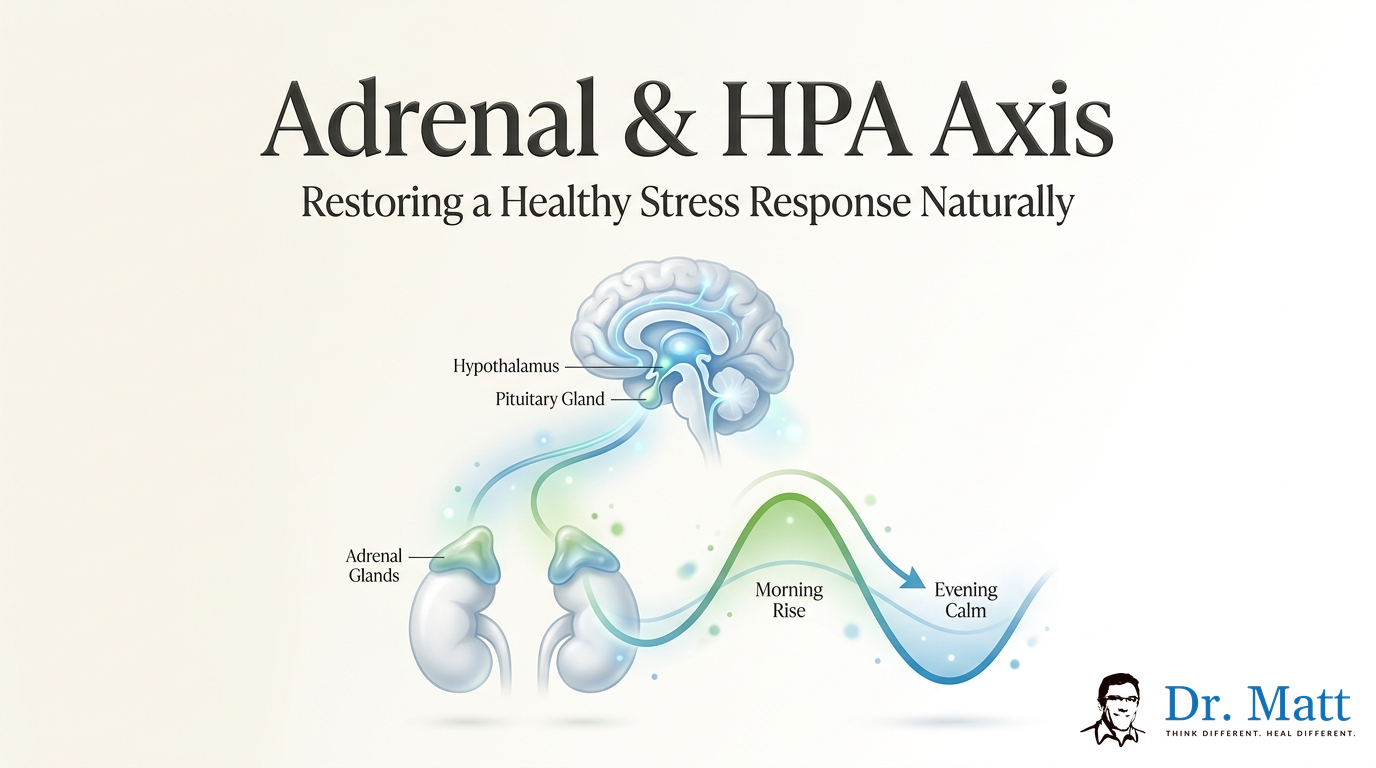 Adrenal & HPA Axis

Restoring a Healthy Stress Response Naturally

Hypothalamus

Pituitary Gland

Adrenal Glands

Morning Rise

Evening Calm

Dr. Matt

THINK DIFFERENT. HEAL DIFFERENT.